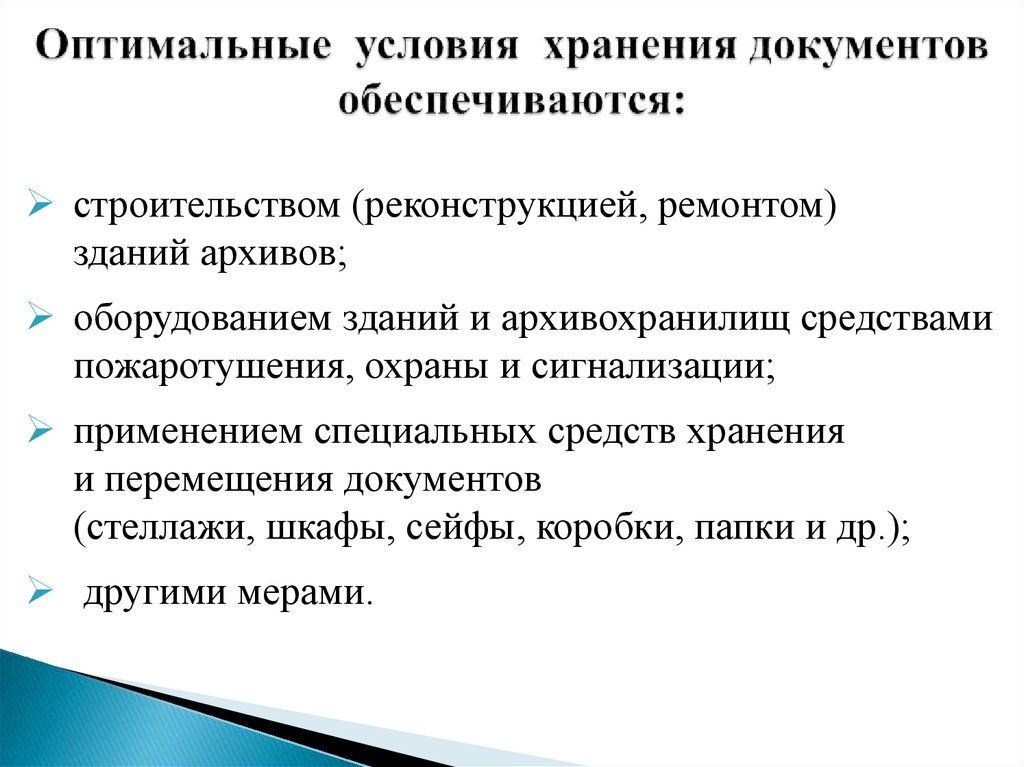 Оптимальные условия хранения документов обеспечиваются:

➢ строительством (реконструкцией, ремонтом) зданий архивов;

➢ оборудованием зданий и архивохранилищ средствами пожаротушения, охраны и сигнализации;

➢ применением специальных средств хранения и перемещения документов (стеллажи, шкафы, сейфы, коробки, папки и др.);

➢ другими мерами.